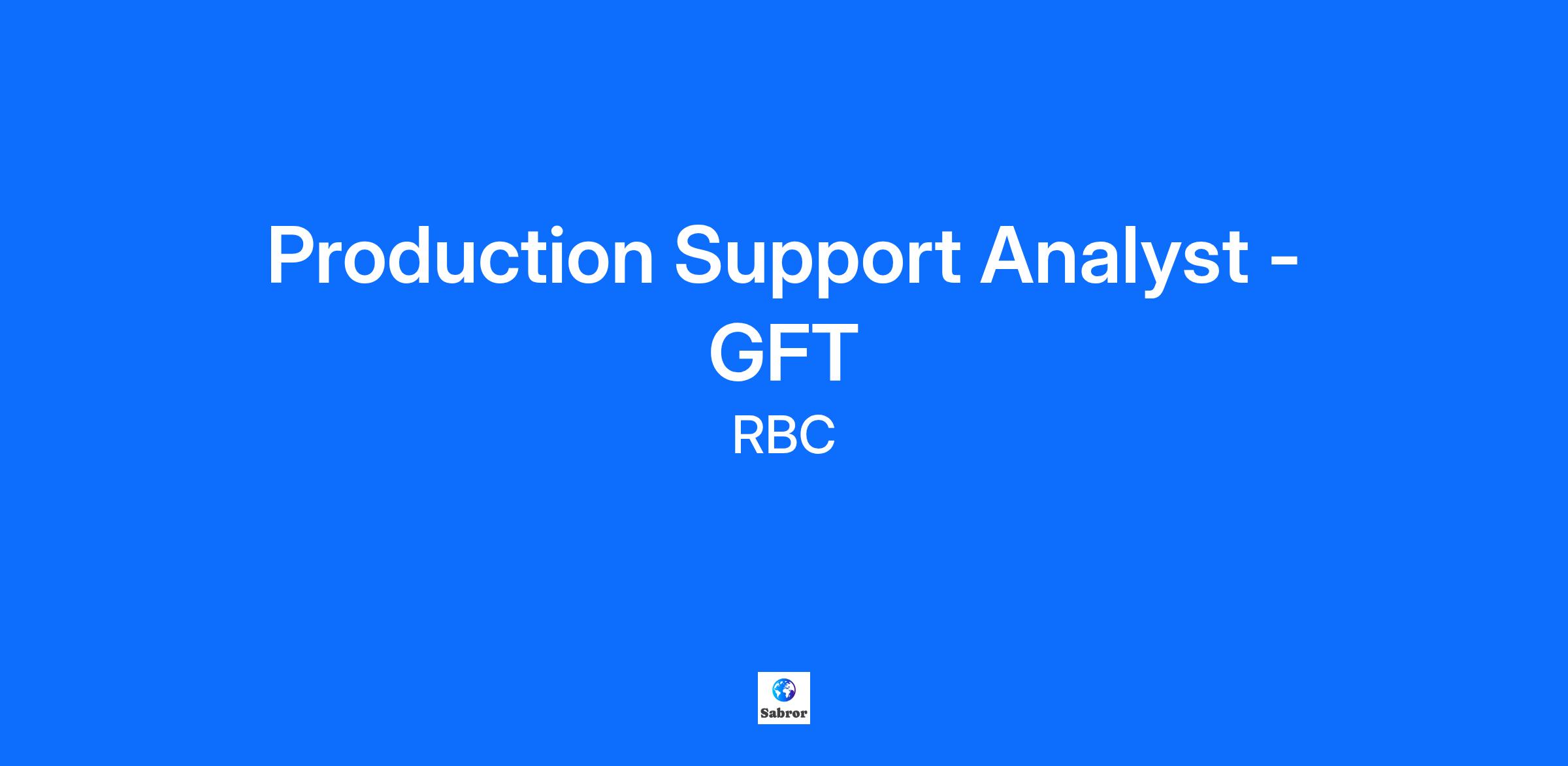 Production Support Analyst - GFT

RBC

Sabror